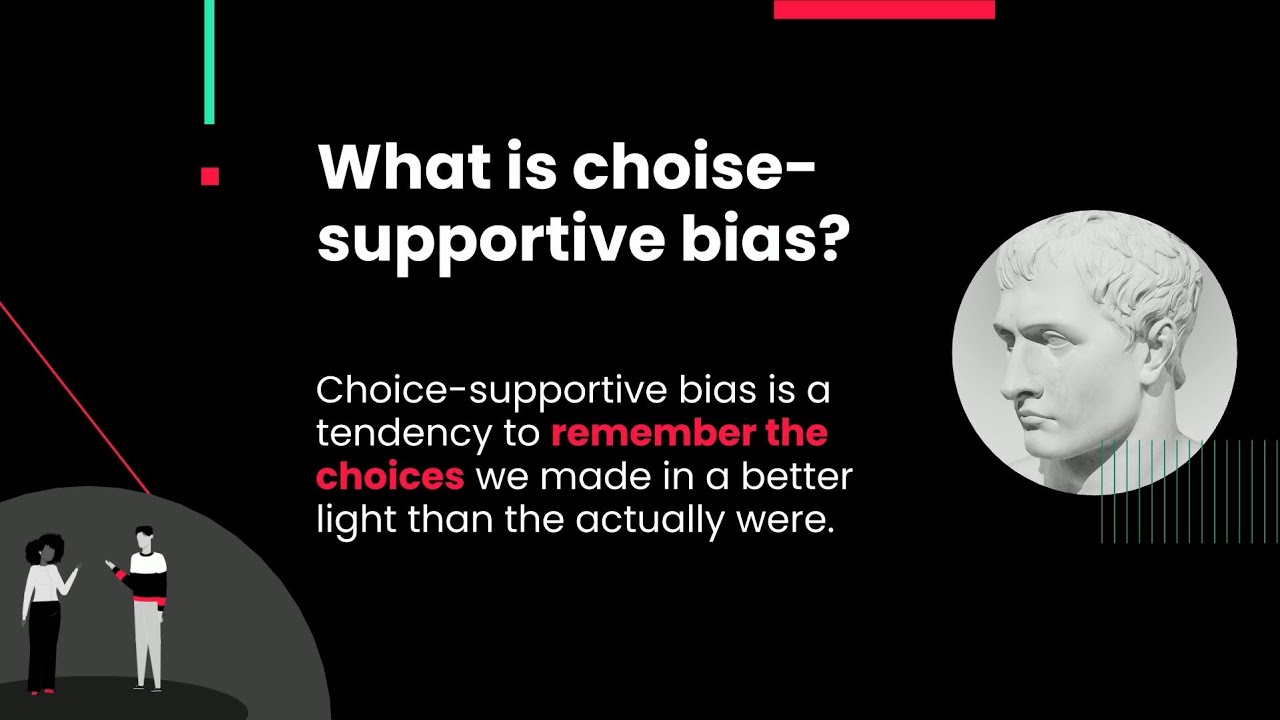 What is choise-supportive bias?

Choice-supportive bias is a tendency to remember the choices we made in a better light than the actually were.